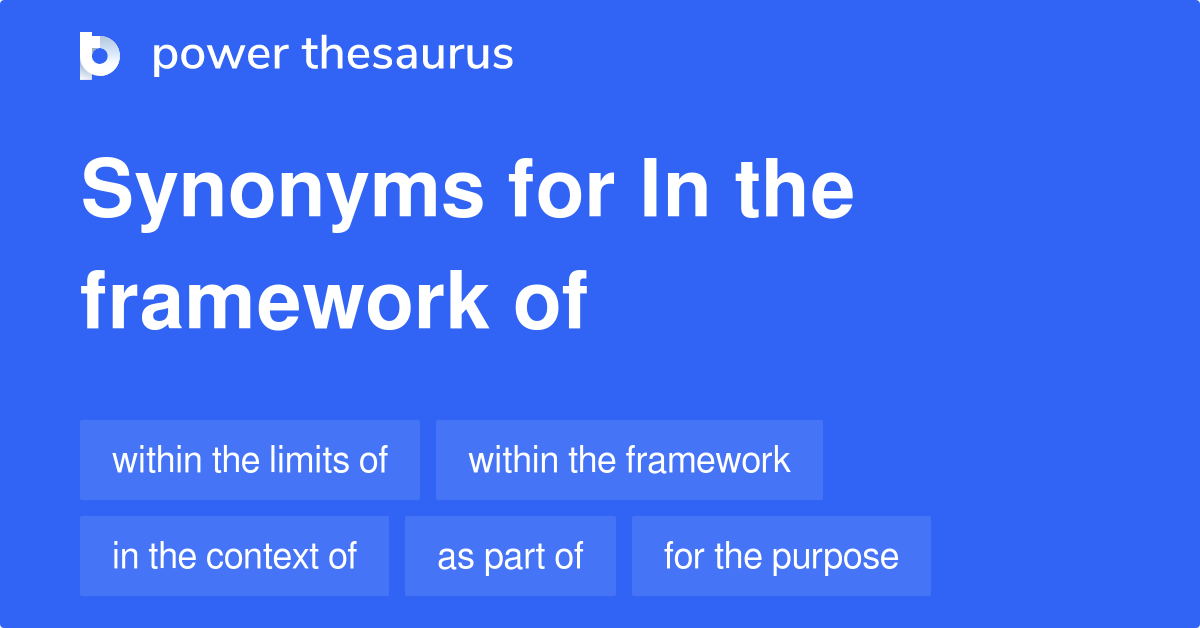 power thesaurus

Synonyms for In the framework of

within the limits of

within the framework

in the context of

as part of

for the purpose